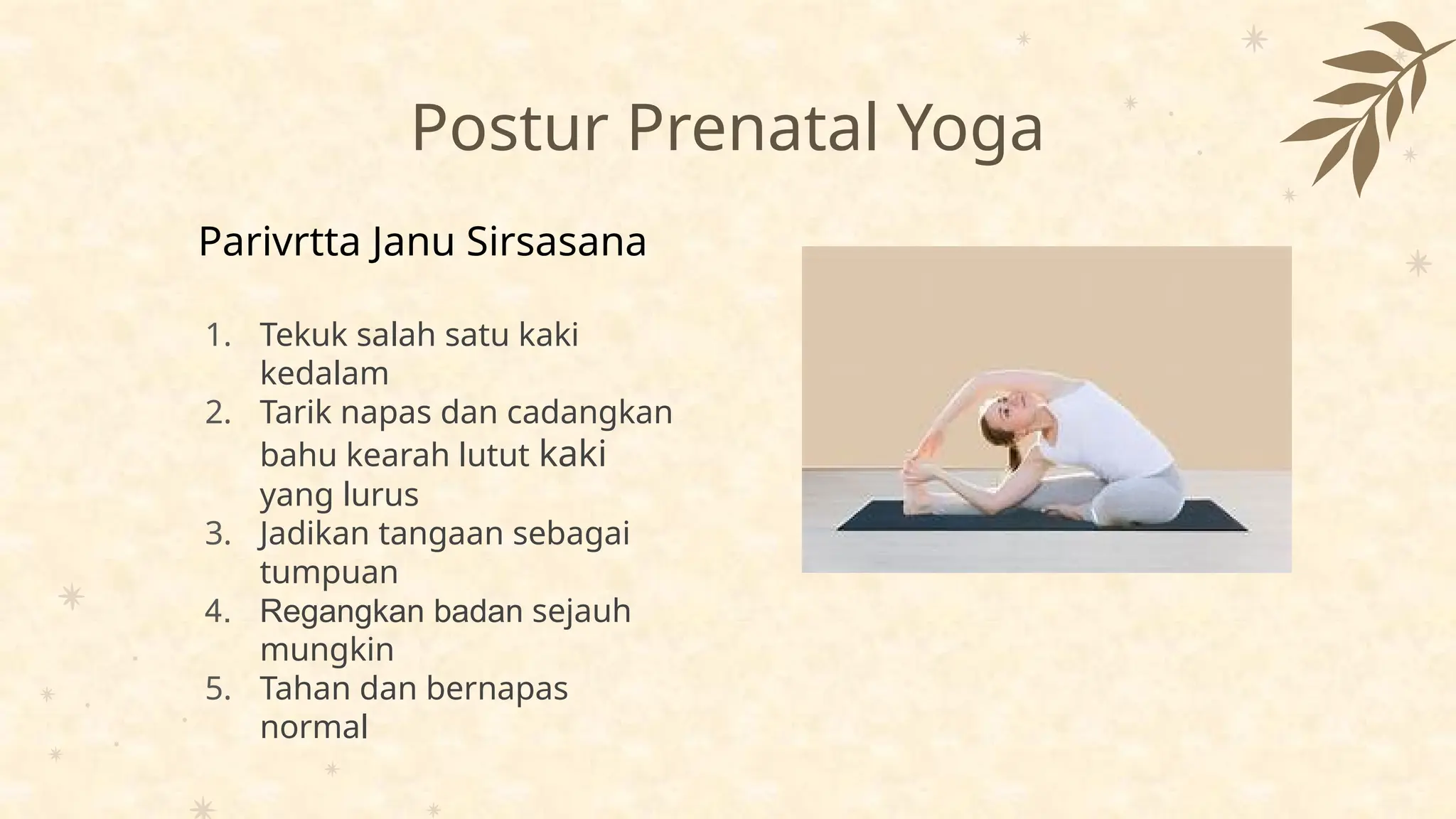 Postur Prenatal Yoga

Parivrtta Janu Sirsasana

1. Tekuk salah satu kaki kedalam
2. Tarik napas dan cadangkan bahu kearah lutut kaki yang lurus
3. Jadikan tangaan sebagai tumpuan
4. Regangkan badan sejauh mungkin
5. Tahan dan bernapas normal